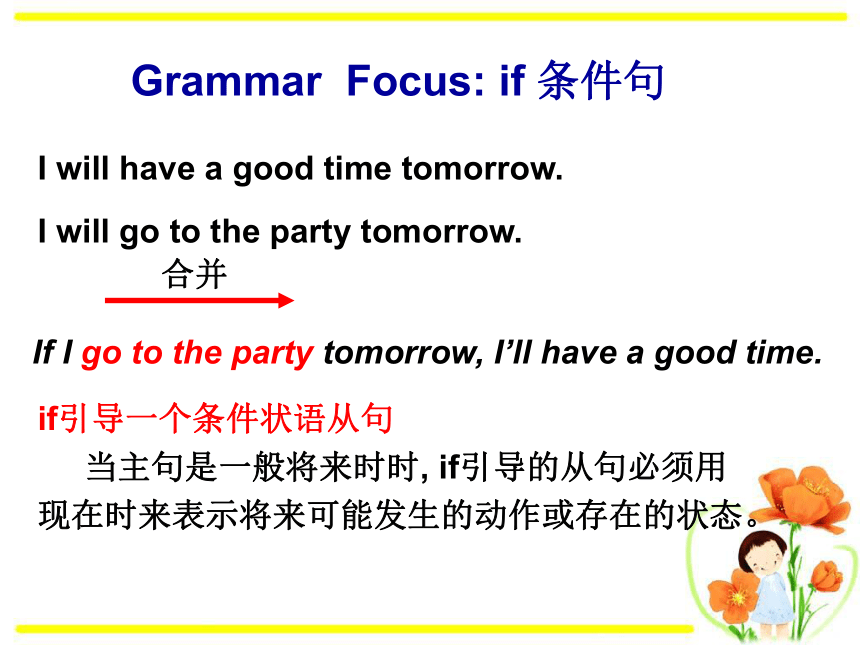 Grammar Focus: if 条件句

I will have a good time tomorrow.

I will go to the party tomorrow.

合并

If I go to the party tomorrow, I'll have a good time.

if引导一个条件状语从句

当主句是一般将来时时, if引导的从句必须用现在时来表示将来可能发生的动作或存在的状态。